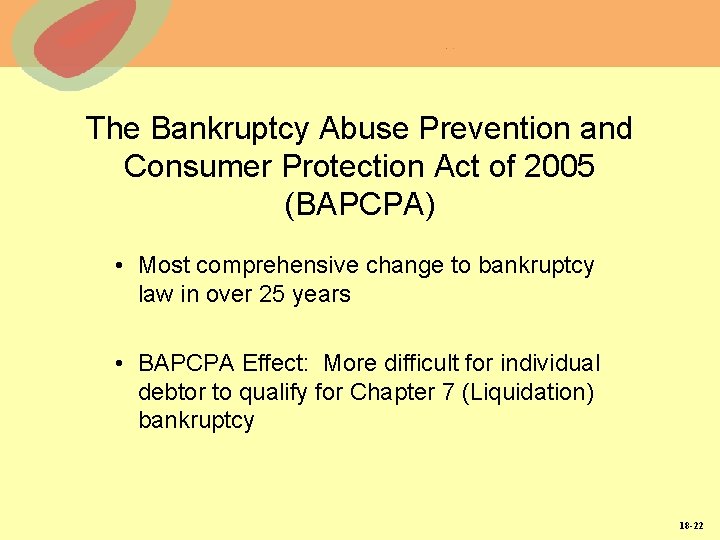 The Bankruptcy Abuse Prevention and Consumer Protection Act of 2005 (BAPCPA)

• Most comprehensive change to bankruptcy law in over 25 years

• BAPCPA Effect: More difficult for individual debtor to qualify for Chapter 7 (Liquidation) bankruptcy

18-22